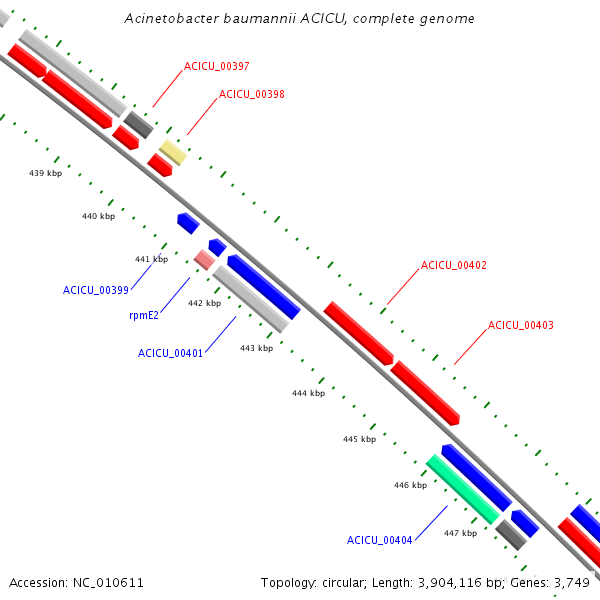 Acinetobacter baumannii ACICU, complete genome

ACICU_00397
ACICU_00398
439 kbp
440 kbp
441 kbp
ACICU_00399
rpmE2
442 kbp
ACICU_00401
443 kbp
ACICU_00402
ACICU_00403
444 kbp
445 kbp
446 kbp
447 kbp
ACICU_00404

Accession: NC_010611
Topology: circular; Length: 3,904,116 bp; Genes: 3,749